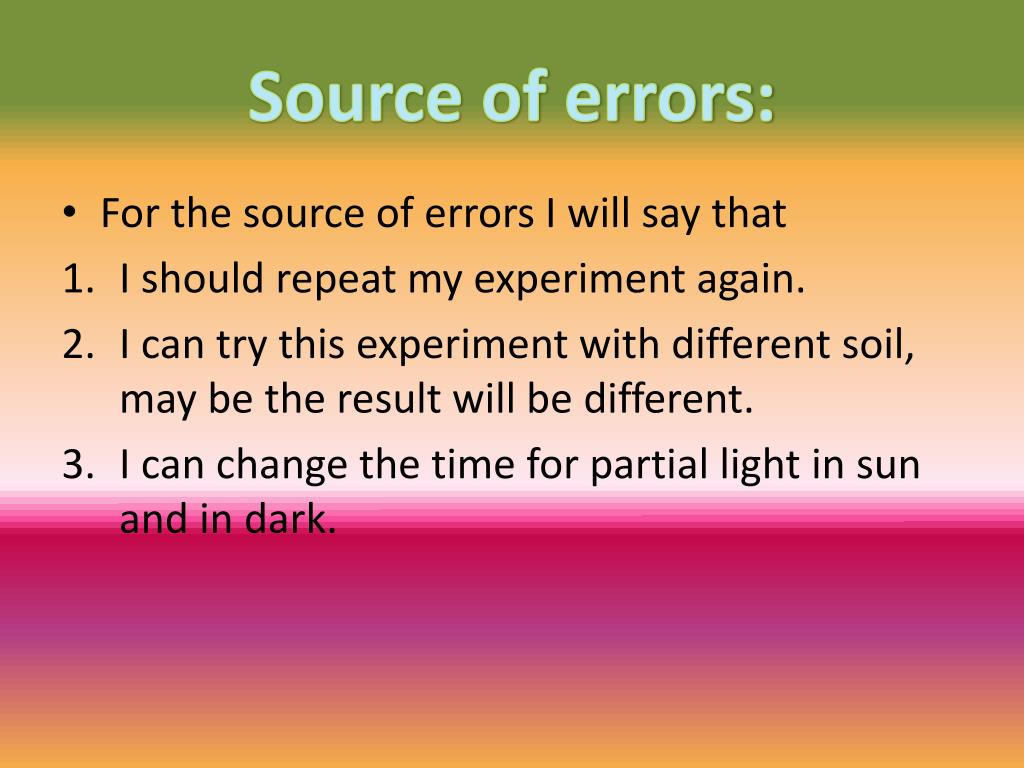 Source of errors:

• For the source of errors I will say that
1. I should repeat my experiment again.
2. I can try this experiment with different soil, may be the result will be different.
3. I can change the time for partial light in sun and in dark.